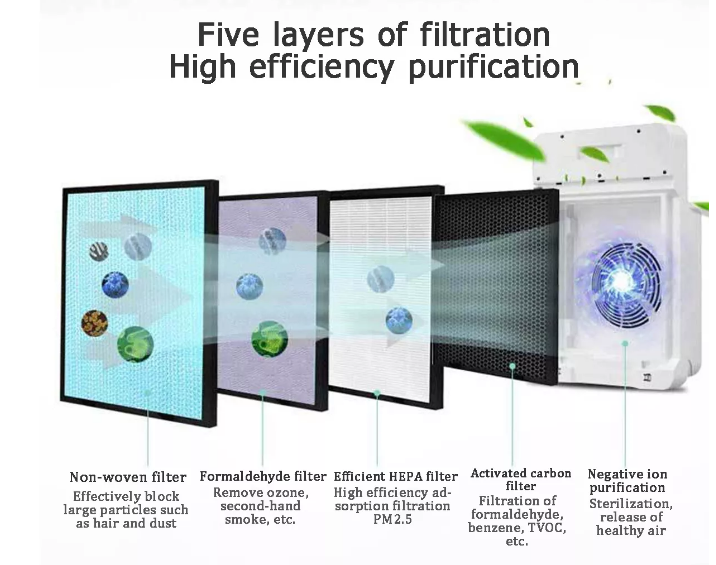 Five layers of filtration
High efficiency purification

Non-woven filter
Effectively block large particles such as hair and dust

Formaldehyde filter
Remove ozone, second-hand smoke, etc.

Efficient HEPA filter
High efficiency adsorption filtration PM2.5

Activated carbon filter
Filtration of formaldehyde, benzene, TVOC, etc.

Negative ion purification
Sterilization, release of healthy air